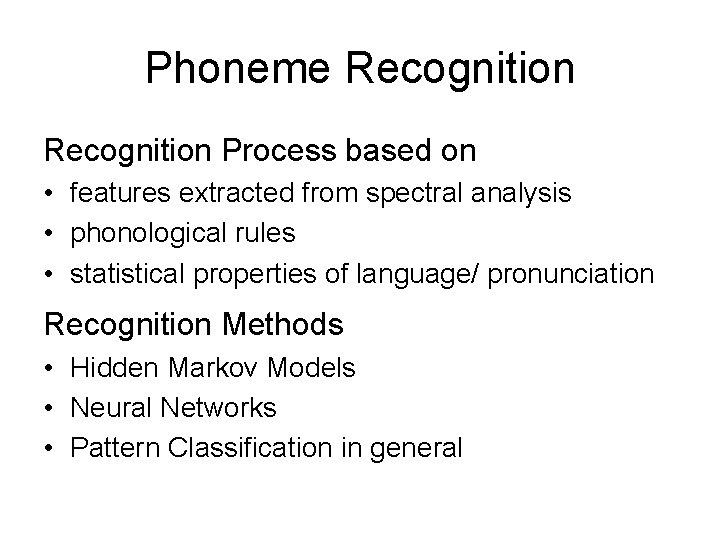 Phoneme Recognition

Recognition Process based on
• features extracted from spectral analysis
• phonological rules
• statistical properties of language/ pronunciation

Recognition Methods
• Hidden Markov Models
• Neural Networks
• Pattern Classification in general